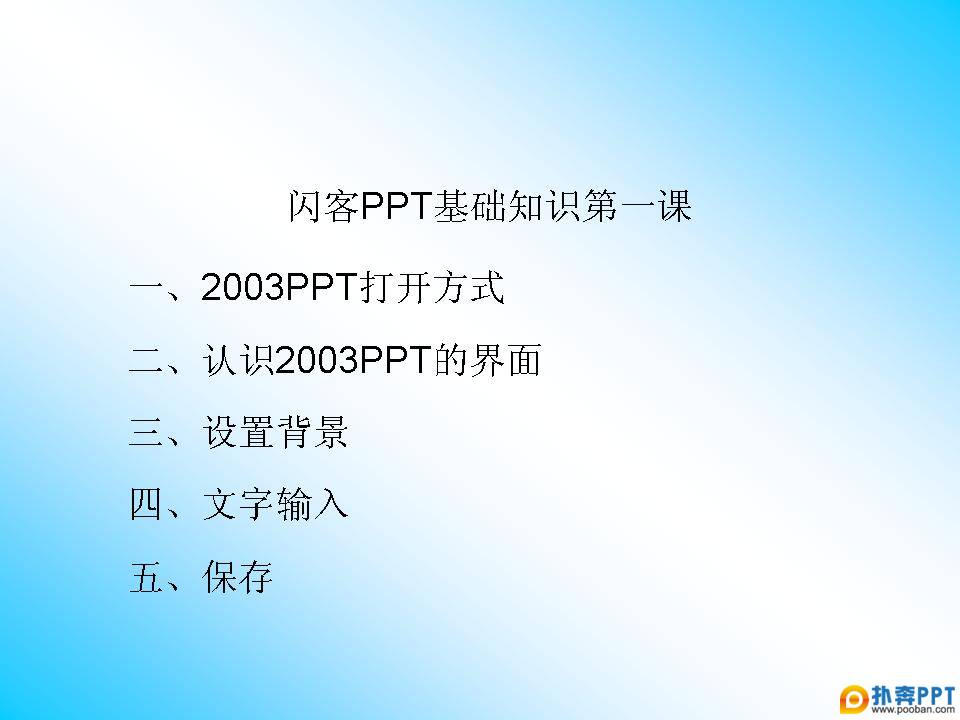 闪客PPT基础知识第一课

一、2003PPT打开方式

二、认识2003PPT的界面

三、设置背景

四、文字输入

五、保存

扑奔PPT
www.pooban.com